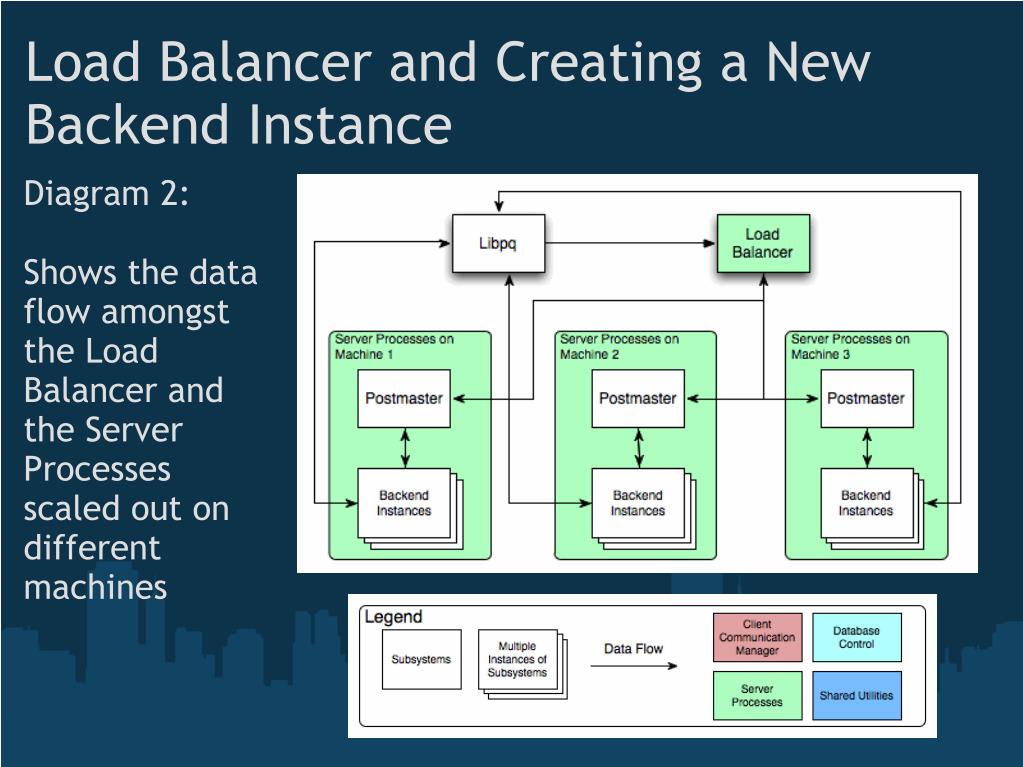 Load Balancer and Creating a New Backend Instance

Diagram 2:

Shows the data flow amongst the Load Balancer and the Server Processes scaled out on different machines

Libpq

Load Balancer

Server Processes on Machine 1

Postmaster

Backend Instances

Server Processes on Machine 2

Postmaster

Backend Instances

Server Processes on Machine 3

Postmaster

Backend Instances

Legend

Subsystems

Multiple Instances of Subsystems

Data Flow

Client Communication Manager

Database Control

Server Processes

Shared Utilities